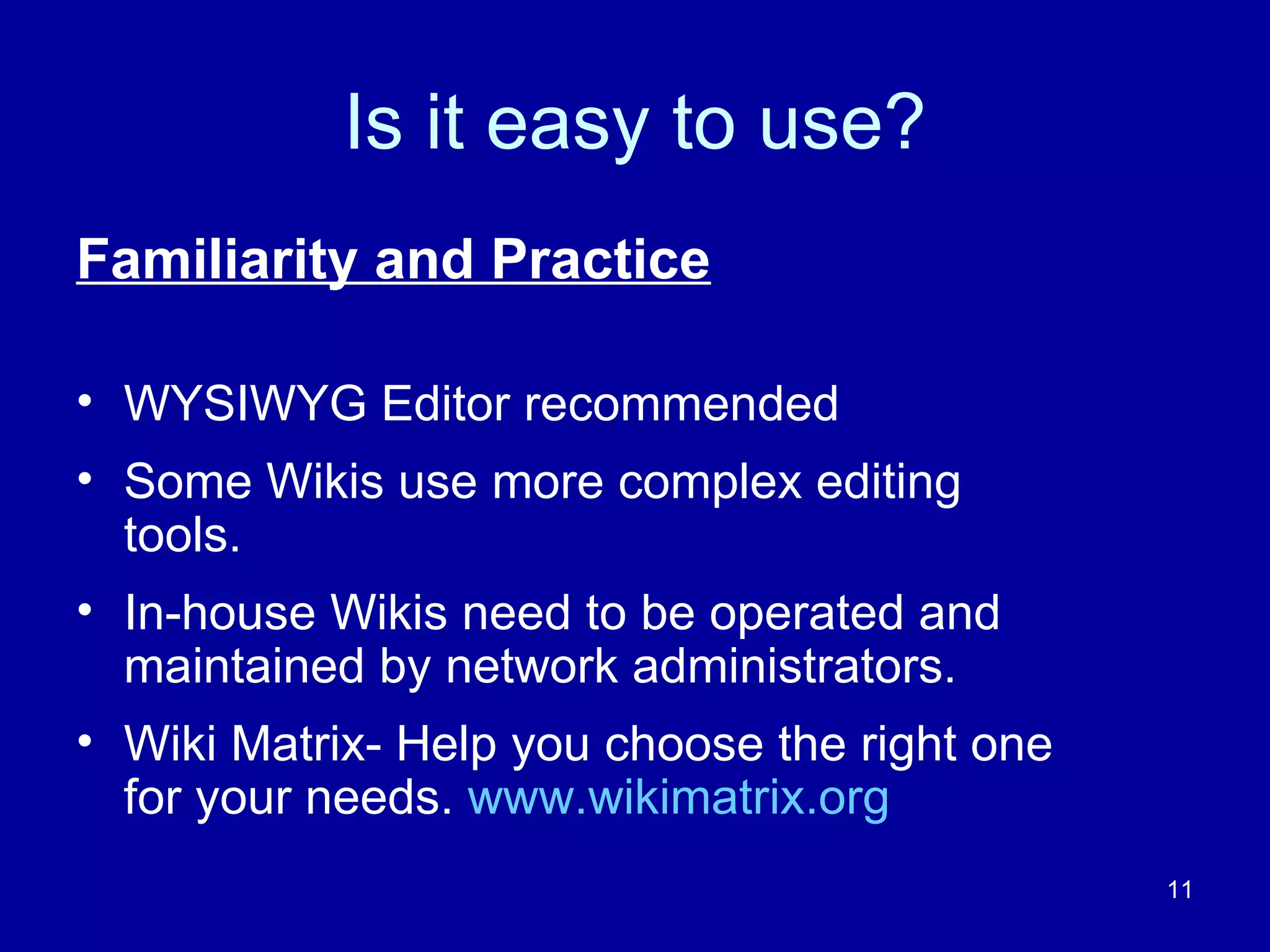 Is it easy to use?

Familiarity and Practice

• WYSIWYG Editor recommended
• Some Wikis use more complex editing tools.
• In-house Wikis need to be operated and maintained by network administrators.
• Wiki Matrix- Help you choose the right one for your needs. www.wikimatrix.org

11